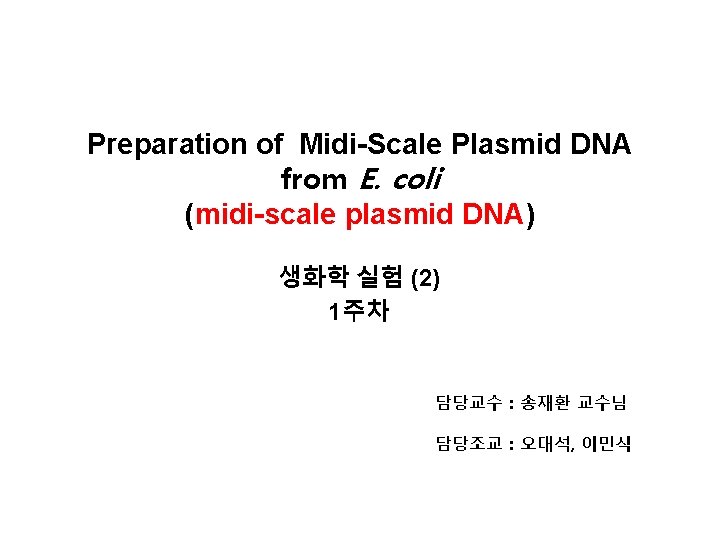 Preparation of Midi-Scale Plasmid DNA from E. coli
(midi-scale plasmid DNA)

생화학 실험 (2)
1주차

담당교수 : 송재환 교수님

담당조교 : 오대석, 이민식